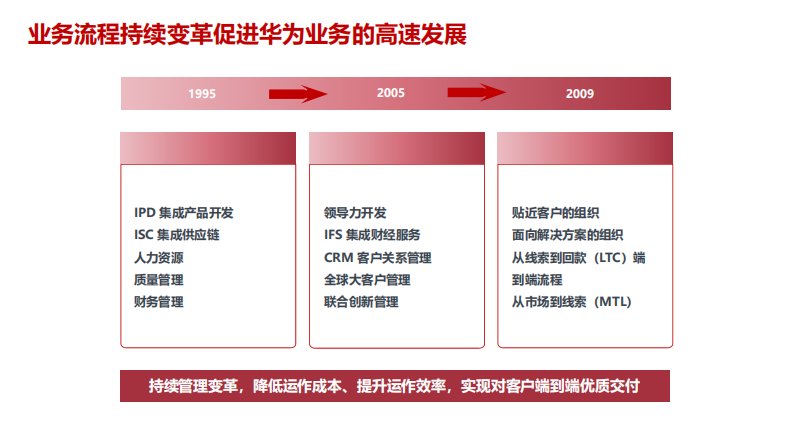 业务流程持续变革促进华为业务的高速发展

1995

2005

2009

IPD 集成产品开发
ISC 集成供应链
人力资源
质量管理
财务管理

领导力开发
IFS 集成财经服务
CRM 客户关系管理
全球大客户管理
联合创新管理

贴近客户的组织
面向解决方案的组织
从线索到回款（LTC）端到端流程
从市场到线索（MTL）

持续管理变革，降低运作成本、提升运作效率，实现对客户端到端优质交付